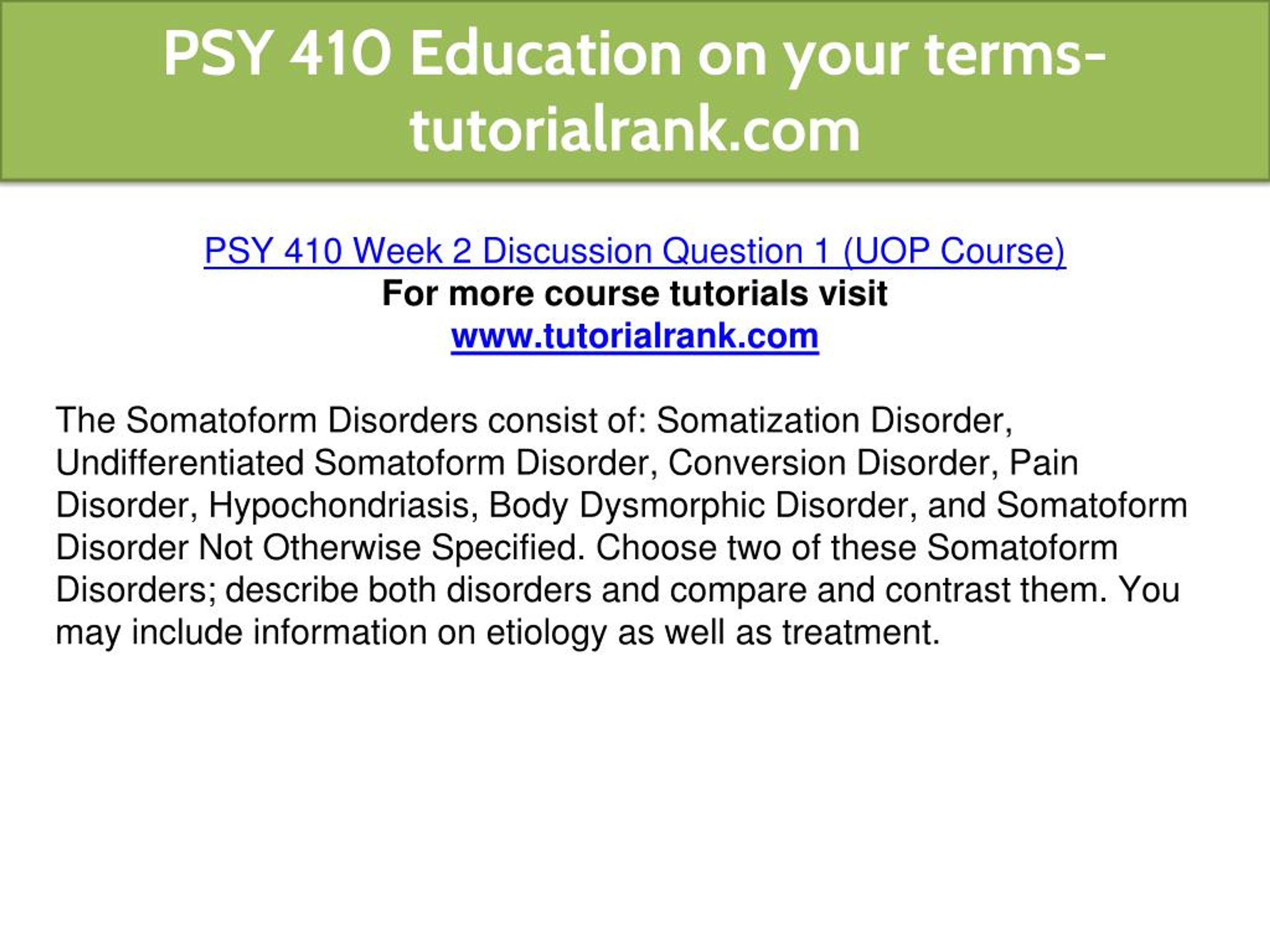 PSY 410 Education on your terms-tutorialrank.com

PSY 410 Week 2 Discussion Question 1 (UOP Course)
For more course tutorials visit
www.tutorialrank.com

The Somatoform Disorders consist of: Somatization Disorder, Undifferentiated Somatoform Disorder, Conversion Disorder, Pain Disorder, Hypochondriasis, Body Dysmorphic Disorder, and Somatoform Disorder Not Otherwise Specified. Choose two of these Somatoform Disorders; describe both disorders and compare and contrast them. You may include information on etiology as well as treatment.